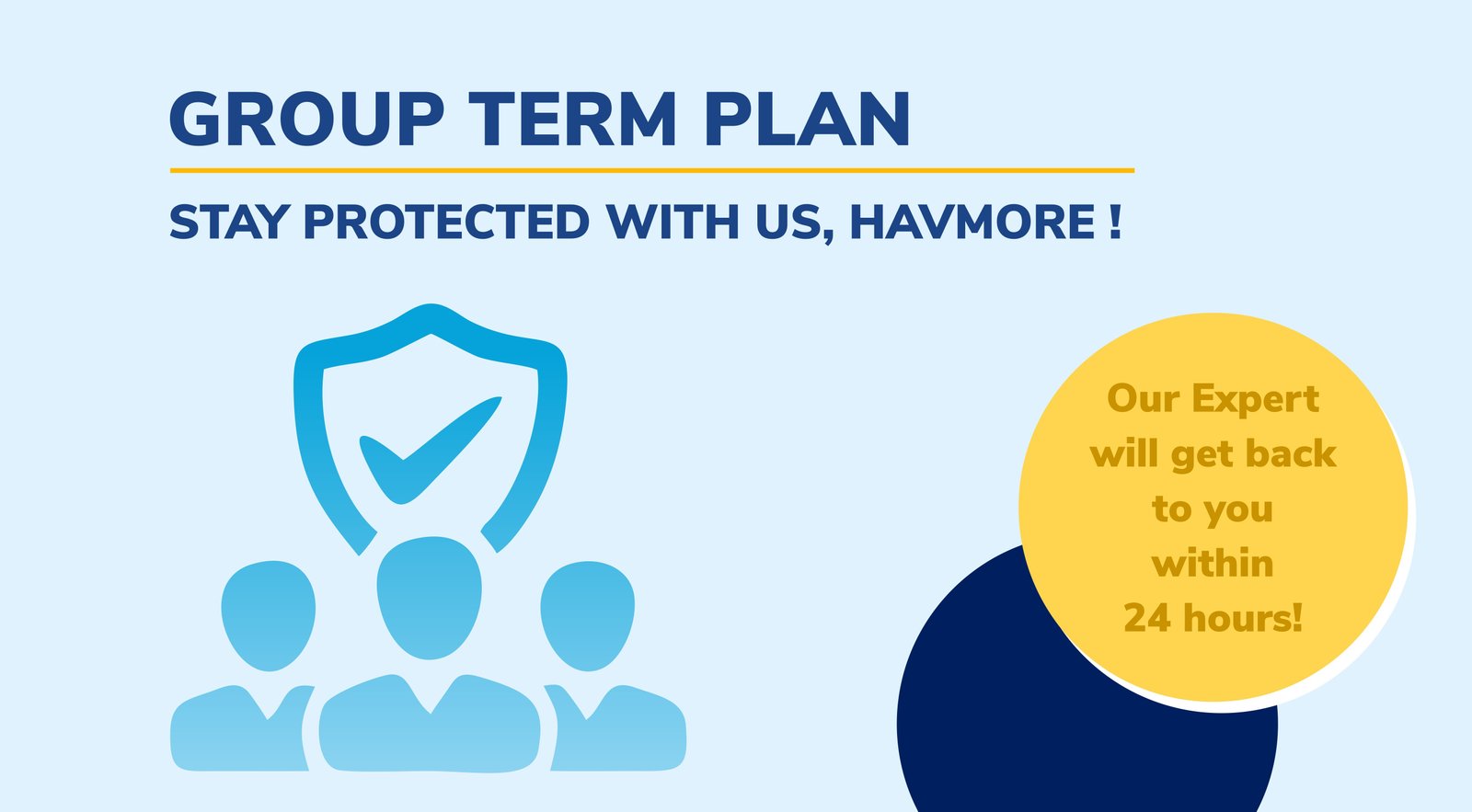 GROUP TERM PLAN

STAY PROTECTED WITH US, HAVMORE !

Our Expert will get back to you within 24 hours!